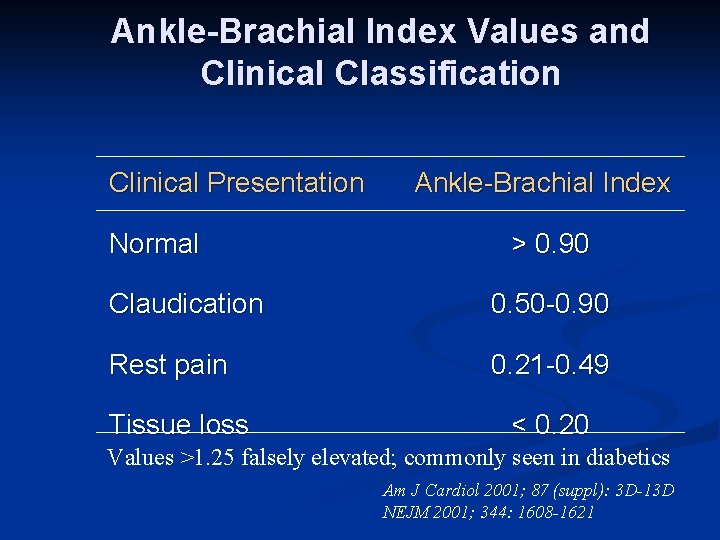 Ankle-Brachial Index Values and Clinical Classification

| Clinical Presentation | Ankle-Brachial Index |
|---|---|
| Normal | > 0.90 |
| Claudication | 0.50-0.90 |
| Rest pain | 0.21-0.49 |
| Tissue loss | < 0.20 |

Values >1.25 falsely elevated; commonly seen in diabetics

Am J Cardiol 2001; 87 (suppl): 3D-13D
NEJM 2001; 344: 1608-1621